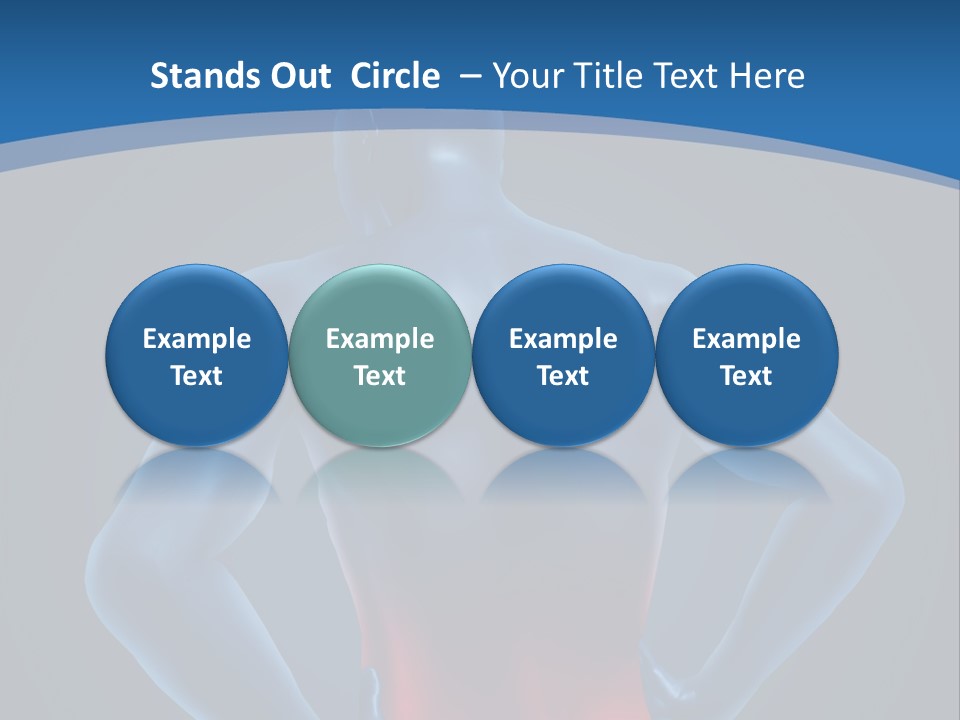 Stands Out  Circle  – Your Title Text Here

Example Text

Example Text

Example Text

Example Text